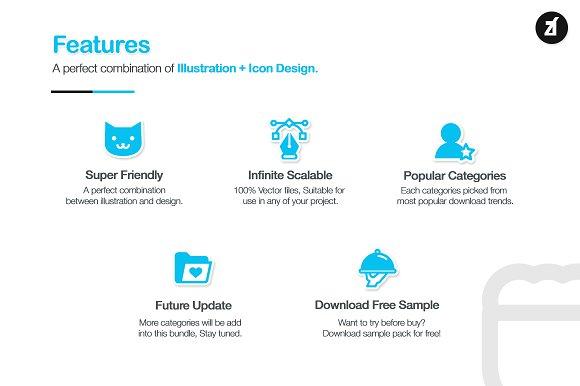 Features

A perfect combination of Illustration + Icon Design.

Super Friendly

A perfect combination between illustration and design.

Infinite Scalable

100% Vector files, Suitable for use in any of your project.

Popular Categories

Each categories picked from most popular download trends.

Future Update

More categories will be add into this bundle, Stay tuned.

Download Free Sample

Want to try before buy? Download sample pack for free!